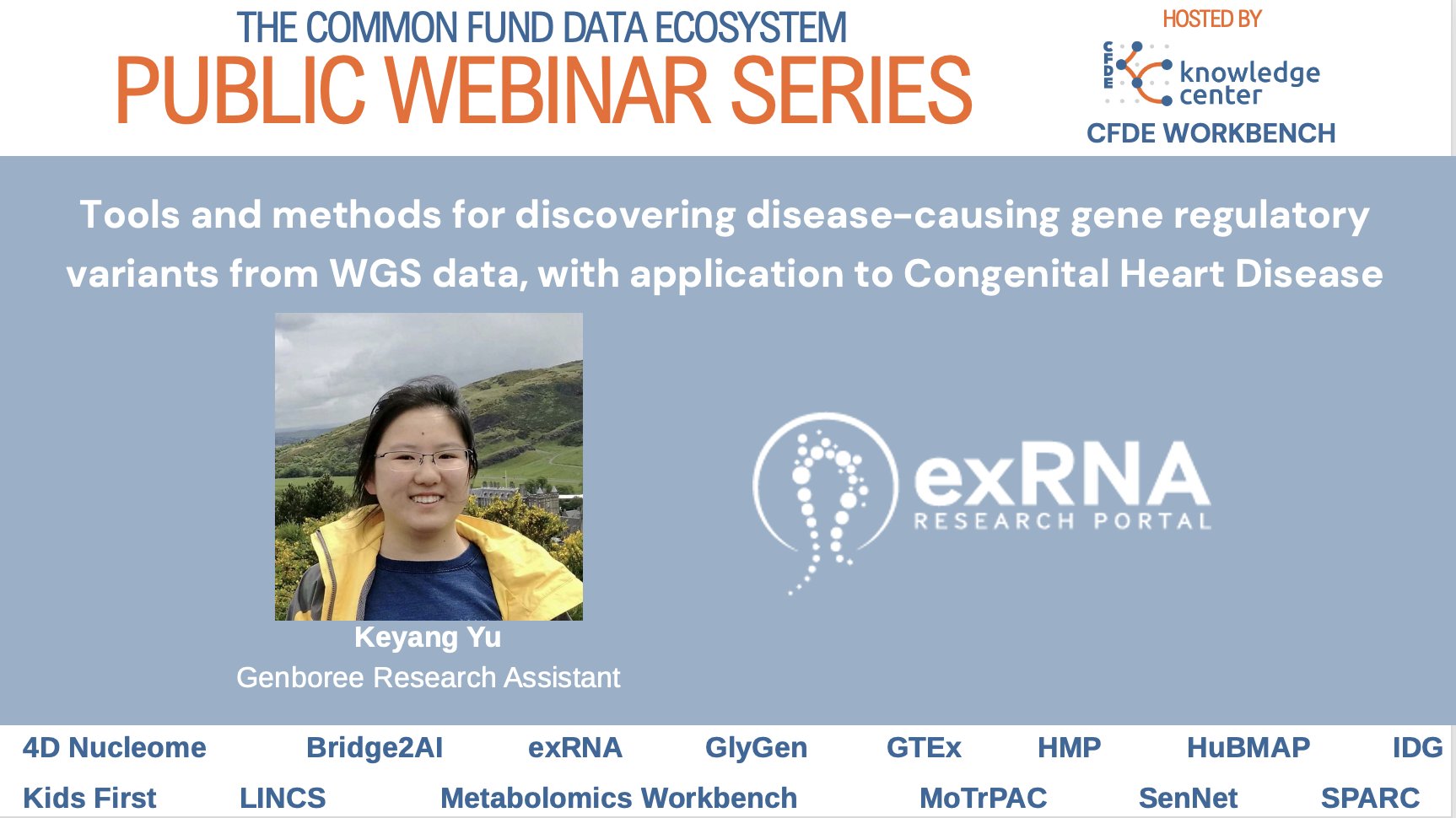 THE COMMON FUND DATA ECOSYSTEM
PUBLIC WEBINAR SERIES

HOSTED BY
CFDE knowledge center
CFDE WORKBENCH

Tools and methods for discovering disease-causing gene regulatory variants from WGS data, with application to Congenital Heart Disease

Keyang Yu
Genboree Research Assistant

exRNA
RESEARCH PORTAL

4D Nucleome Bridge2AI exRNA GlyGen GTEx HMP HuBMAP IDG
Kids First LINCS Metabolomics Workbench MoTrPAC SenNet SPARC